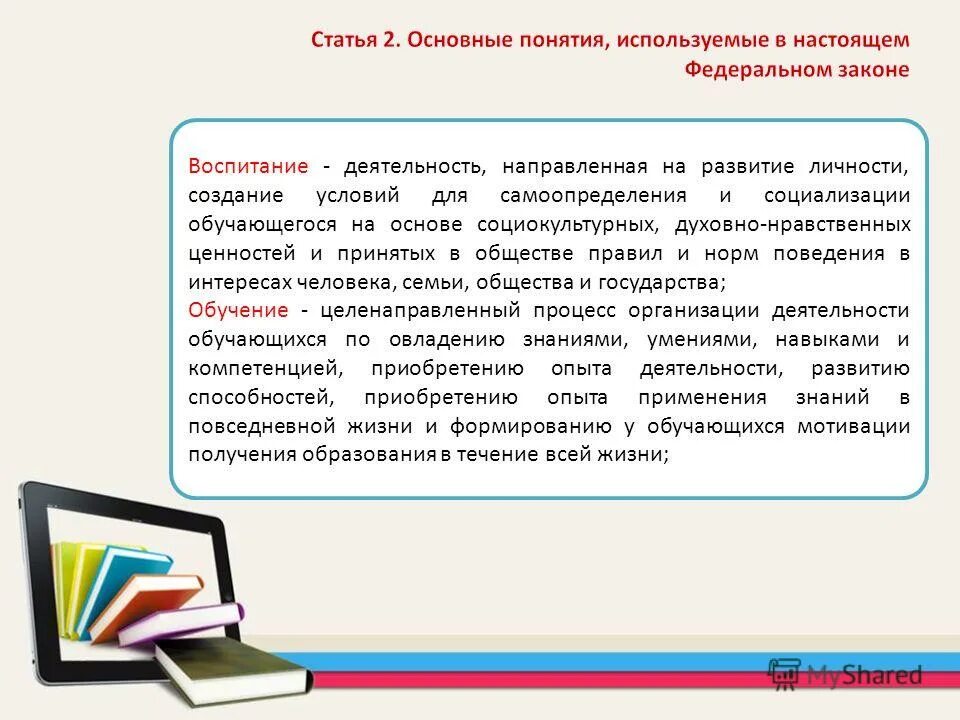 Статья 2. Основные понятия, используемые в настоящем Федеральном законе

Воспитание - деятельность, направленная на развитие личности, создание условий для самоопределения и социализации обучающегося на основе социокультурных, духовно-нравственных ценностей и принятых в обществе правил и норм поведения в интересах человека, семьи, общества и государства;
Обучение - целенаправленный процесс организации деятельности обучающихся по овладению знаниями, умениями, навыками и компетенцией, приобретению опыта деятельности, развитию способностей, приобретению опыта применения знаний в повседневной жизни и формированию у обучающихся мотивации получения образования в течение всей жизни;

MyShared